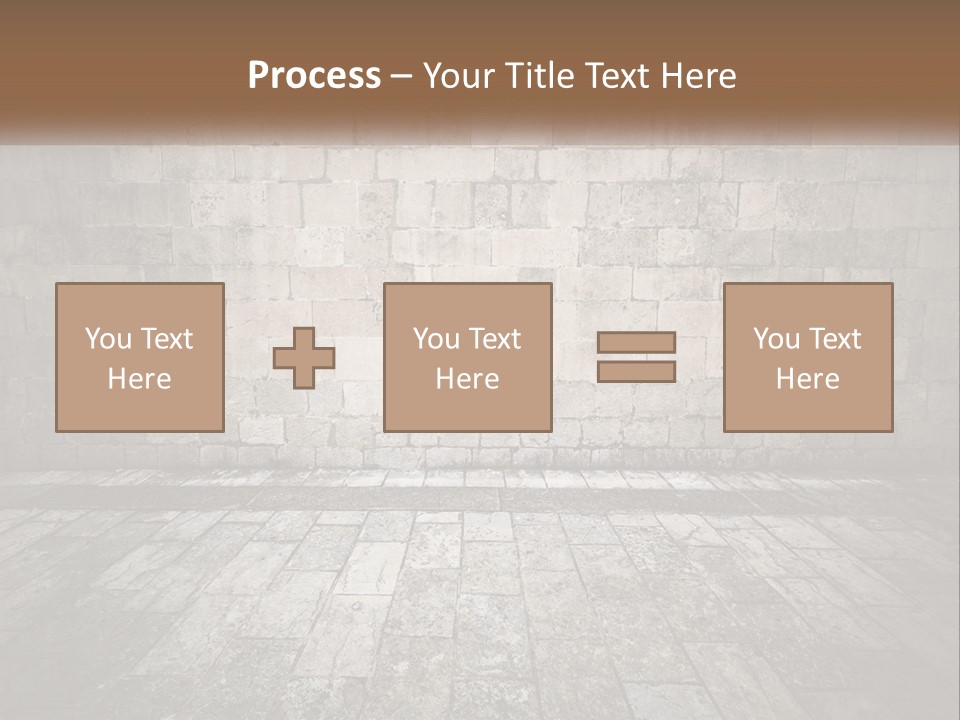 Process – Your Title Text Here

You Text Here

You Text Here

You Text Here